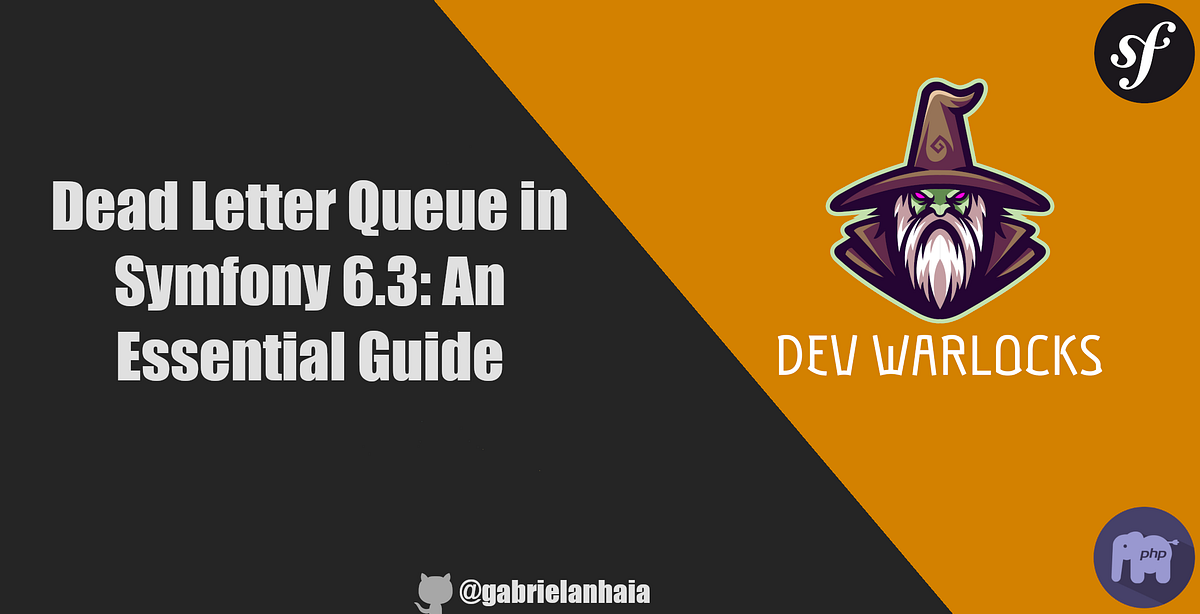 Dead Letter Queue in Symfony 6.3: An Essential Guide

sf

DEV WARLOCKS

@gabrielanhaia

php